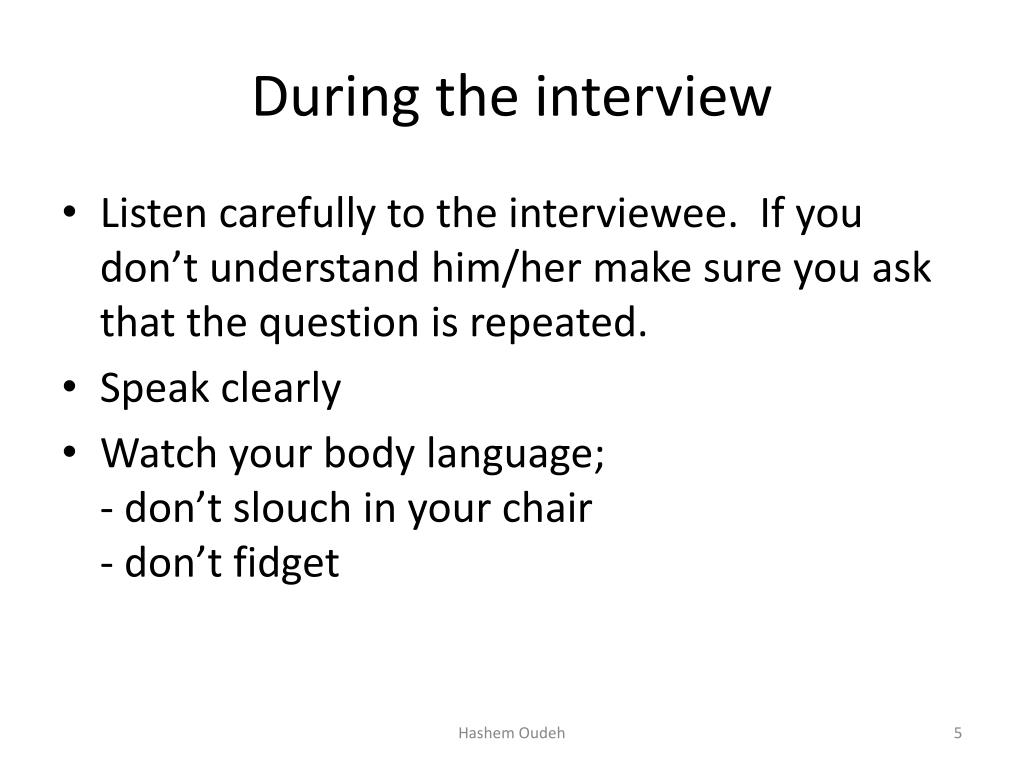 During the interview

• Listen carefully to the interviewee. If you don’t understand him/her make sure you ask that the question is repeated.
• Speak clearly
• Watch your body language;
- don’t slouch in your chair
- don’t fidget

Hashem Oudeh

5